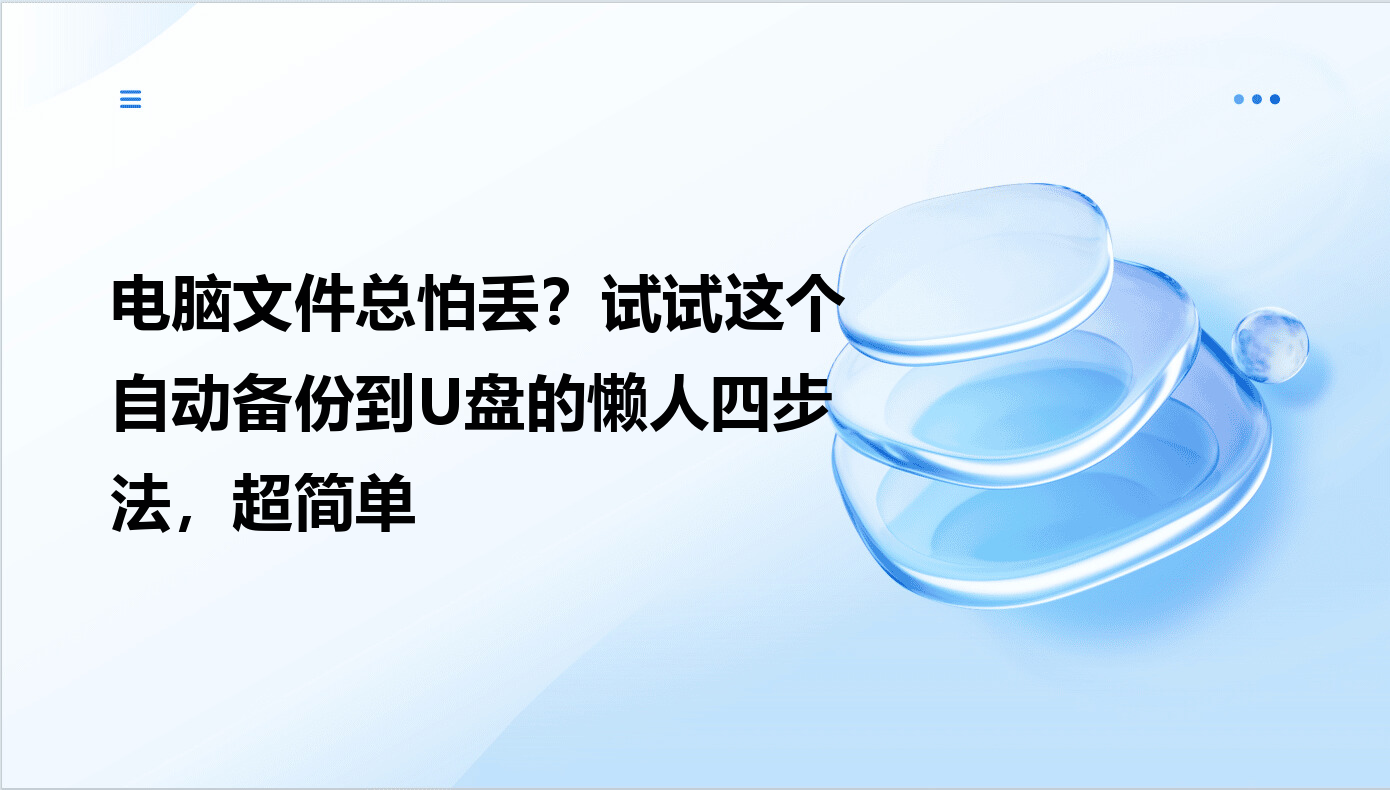 电脑文件总怕丢？试试这个自动备份到U盘的懒人四步法，超简单